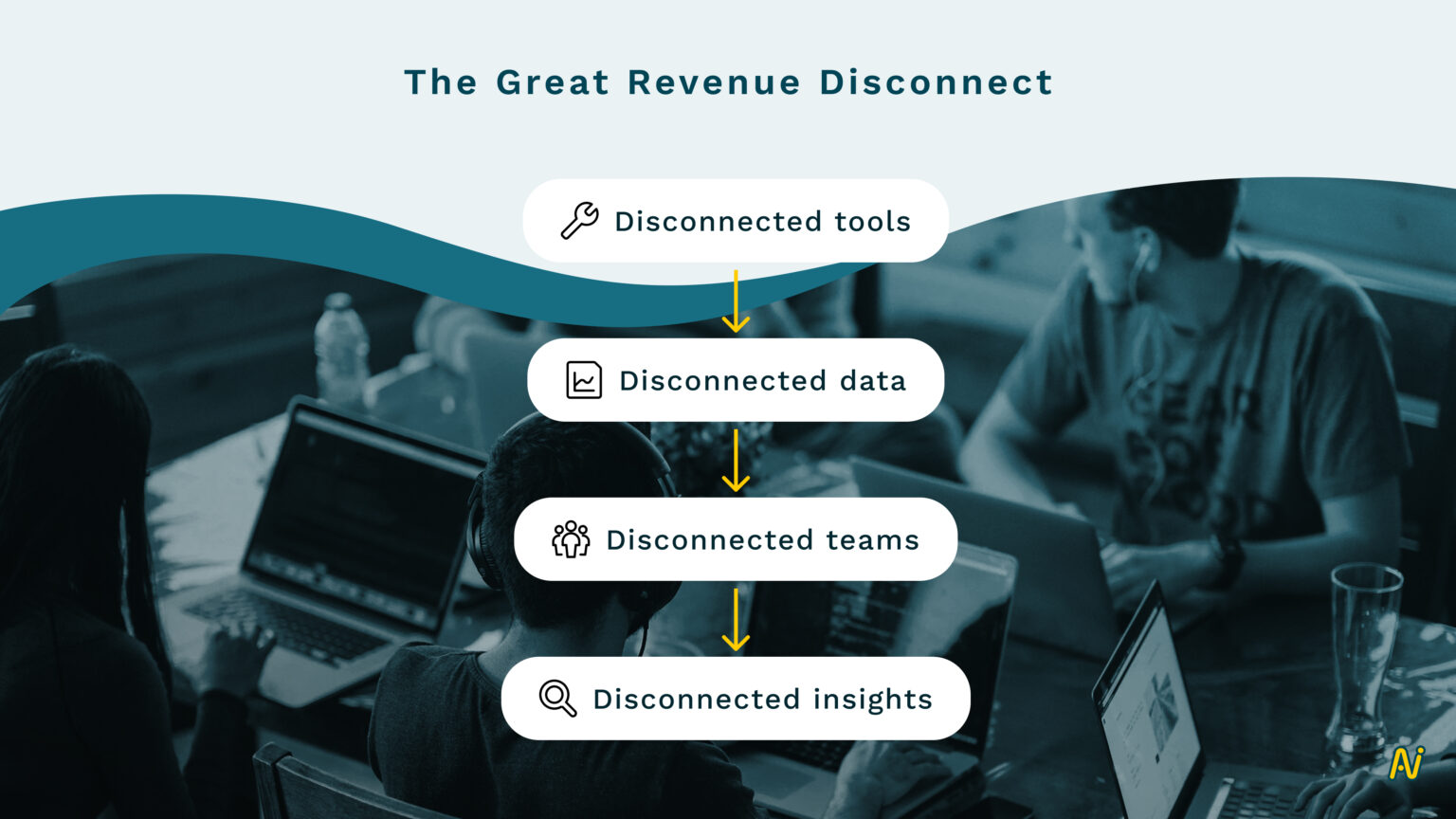 The Great Revenue Disconnect

Disconnected tools

Disconnected data

Disconnected teams

Disconnected insights